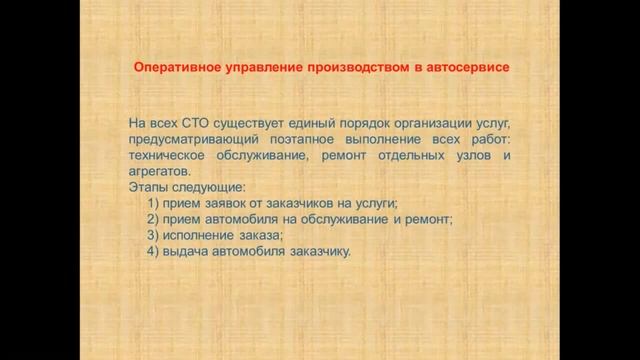 Оперативное управление производством в автосервисе

На всех СТО существует единый порядок организации услуг, предусматривающий поэтапное выполнение всех работ: техническое обслуживание, ремонт отдельных узлов и агрегатов.
Этапы следующие:
1) прием заявок от заказчиков на услуги;
2) прием автомобиля на обслуживание и ремонт;
3) исполнение заказа;
4) выдача автомобиля заказчику.